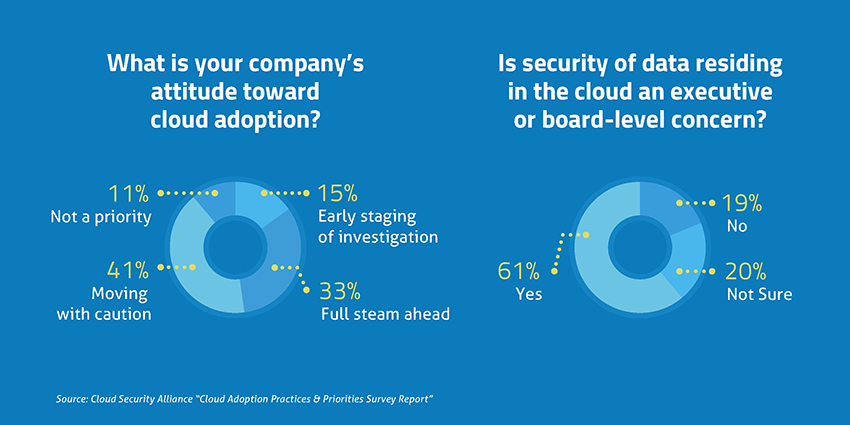 What is your company's attitude toward cloud adoption?

11%
Not a priority

15%
Early staging of investigation

41%
Moving with caution

33%
Full steam ahead

Is security of data residing in the cloud an executive or board-level concern?

19%
No

61%
Yes

20%
Not Sure

Source: Cloud Security Alliance "Cloud Adoption Practices & Priorities Survey Report"